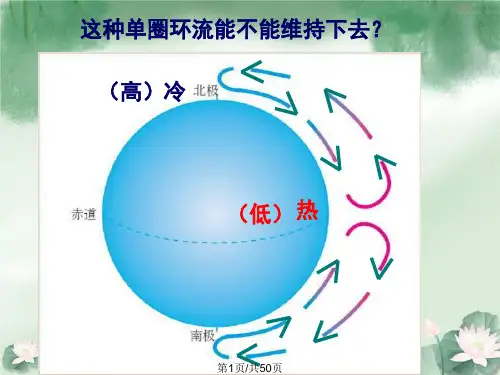 这种单圈环流能不能维持下去？

（高）冷

北极

赤道

（低）热

南极

第1页/共50页